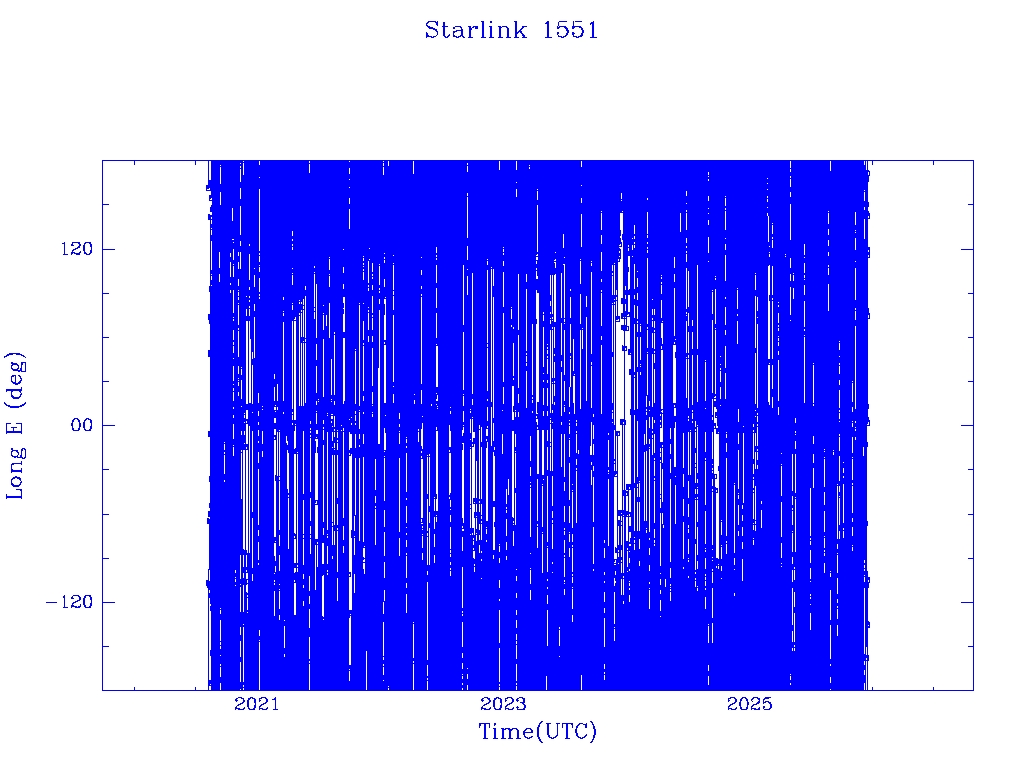 Starlink 1551

Long E (deg)

120

00

−120

2021

2023

2025

Time(UTC)